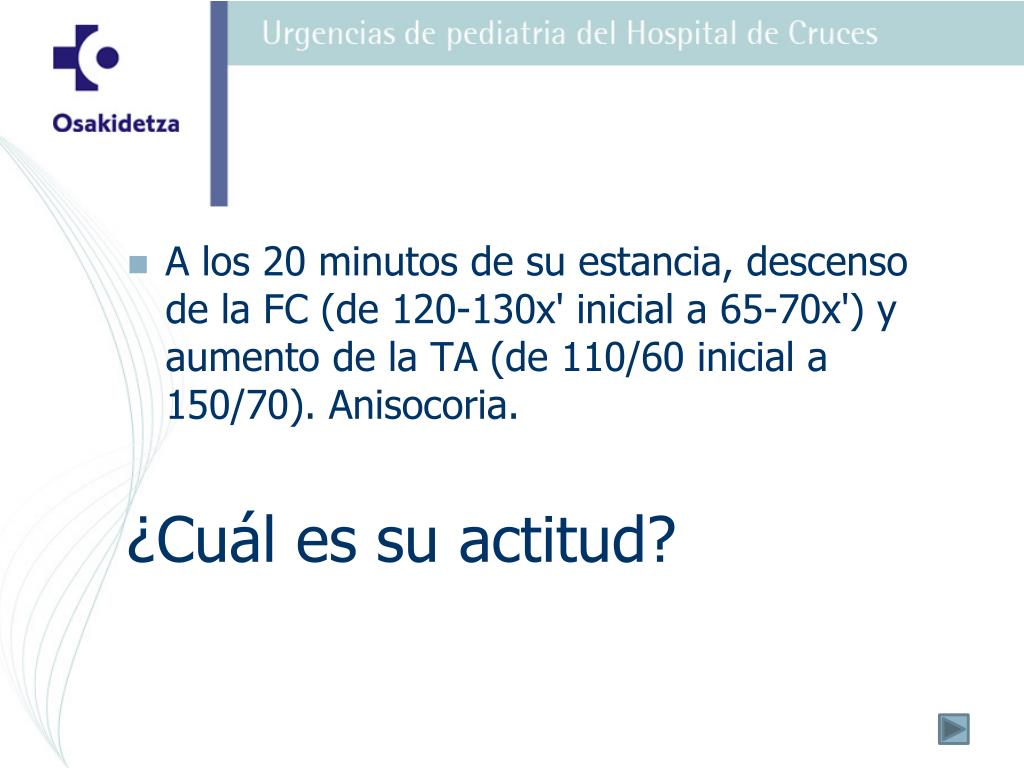 Osakidetza

Urgencias de pediatria del Hospital de Cruces

A los 20 minutos de su estancia, descenso de la FC (de 120-130x' inicial a 65-70x') y aumento de la TA (de 110/60 inicial a 150/70). Anisocoria.

¿Cuál es su actitud?